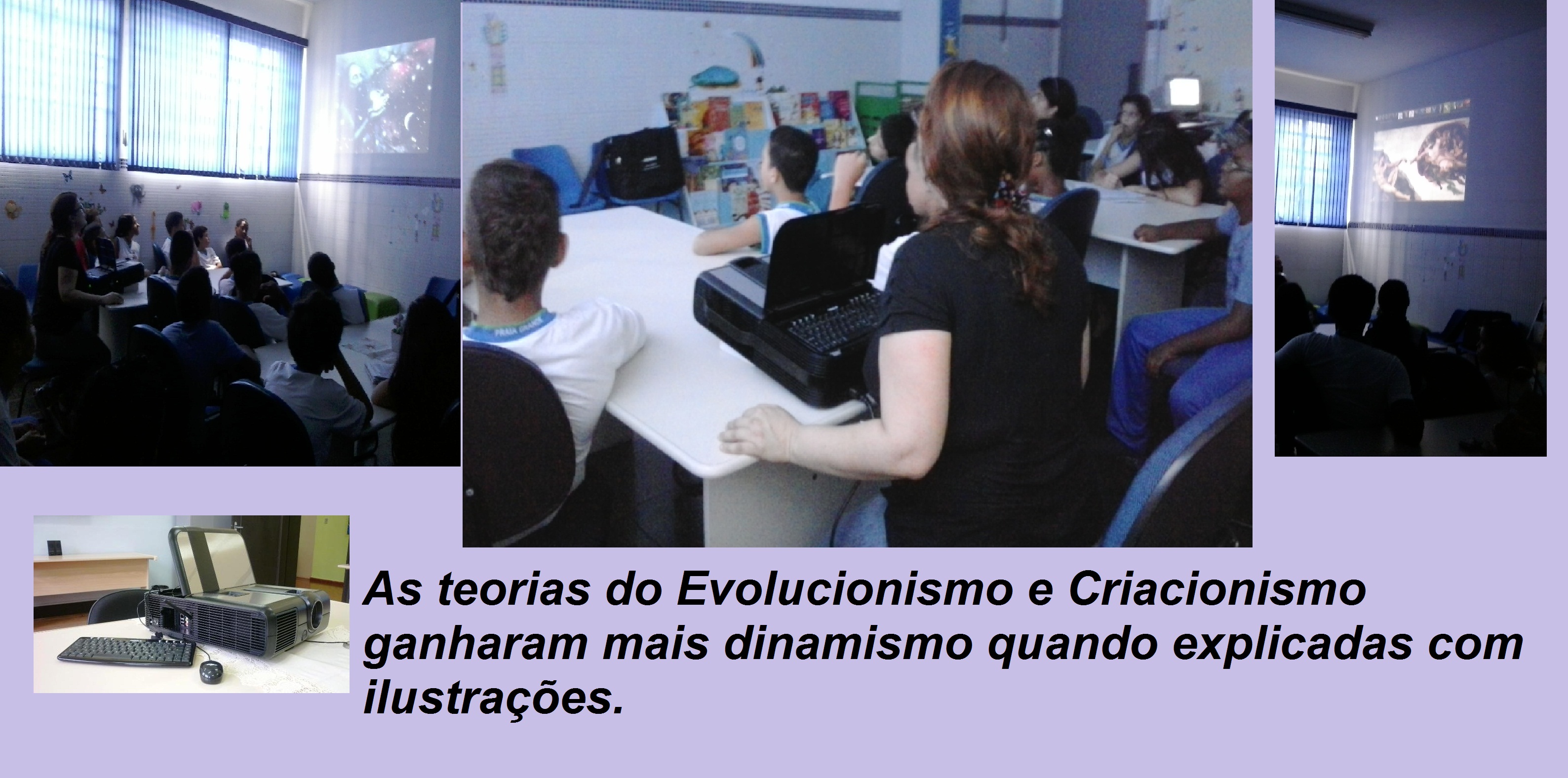 As teorias do Evolucionismo e Criacionismo ganharam mais dinamismo quando explicadas com ilustrações.